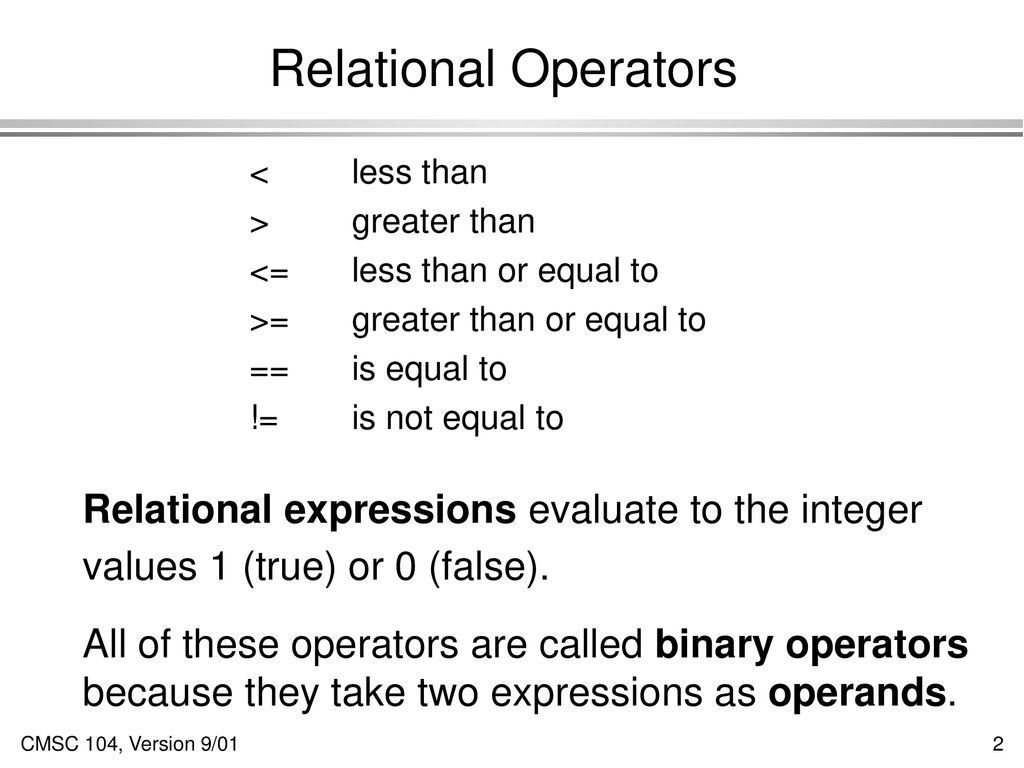 Relational Operators

< less than
> greater than
<= less than or equal to
>= greater than or equal to
== is equal to
!= is not equal to

Relational expressions evaluate to the integer values 1 (true) or 0 (false).

All of these operators are called binary operators because they take two expressions as operands.

CMSC 104, Version 9/01

2